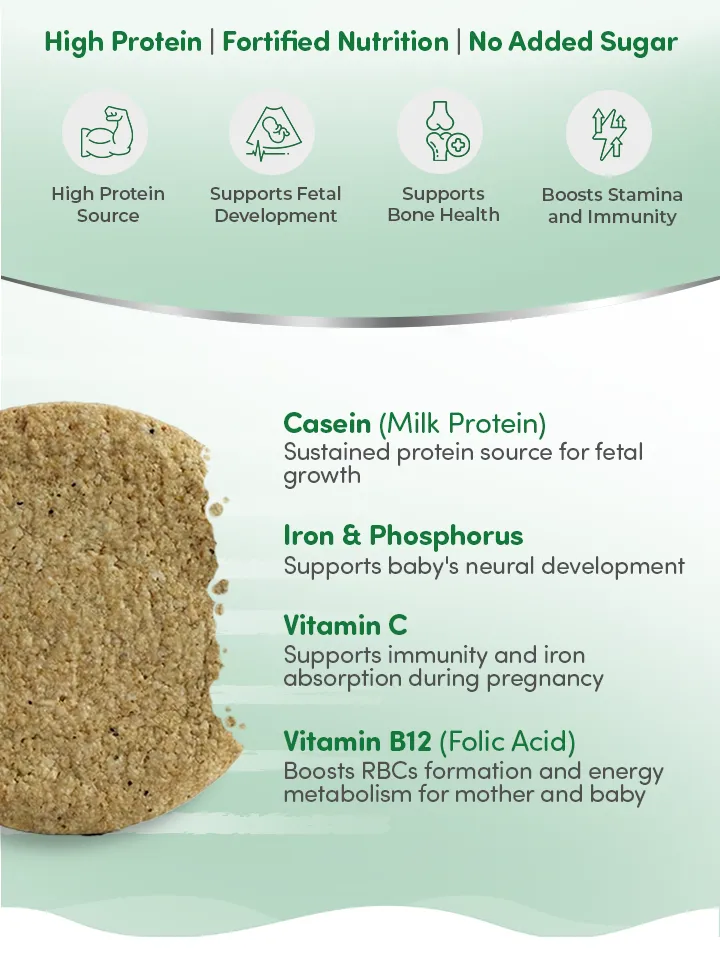 High Protein | Fortified Nutrition | No Added Sugar

High Protein Source

Supports Fetal Development

Supports Bone Health

Boosts Stamina and Immunity

Casein (Milk Protein)
Sustained protein source for fetal growth

Iron & Phosphorus
Supports baby's neural development

Vitamin C
Supports immunity and iron absorption during pregnancy

Vitamin B12 (Folic Acid)
Boosts RBCs formation and energy metabolism for mother and baby